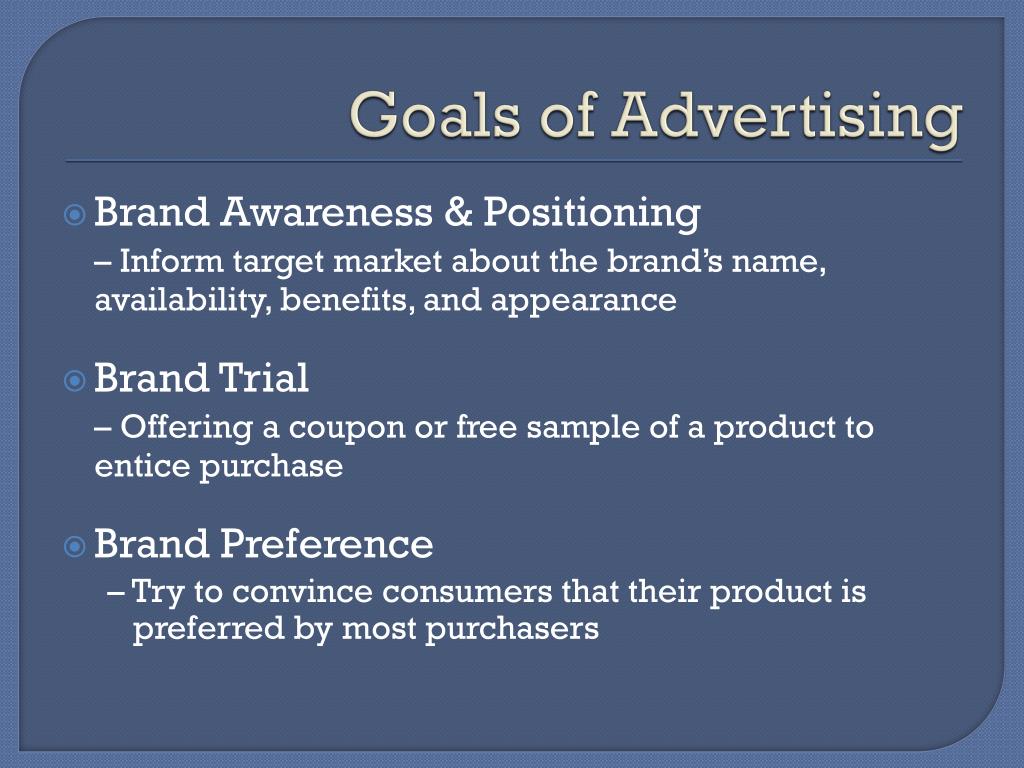 Goals of Advertising

Brand Awareness & Positioning

– Inform target market about the brand's name, availability, benefits, and appearance

Brand Trial

– Offering a coupon or free sample of a product to entice purchase

Brand Preference

– Try to convince consumers that their product is preferred by most purchasers